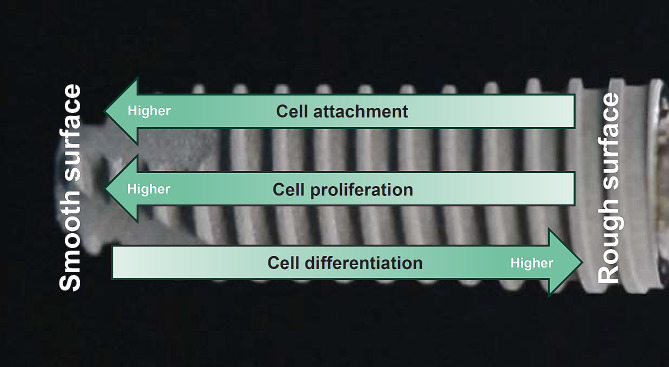 Smooth surface

Higher
Cell attachment

Higher
Cell proliferation

Cell differentiation
Higher

Rough surface